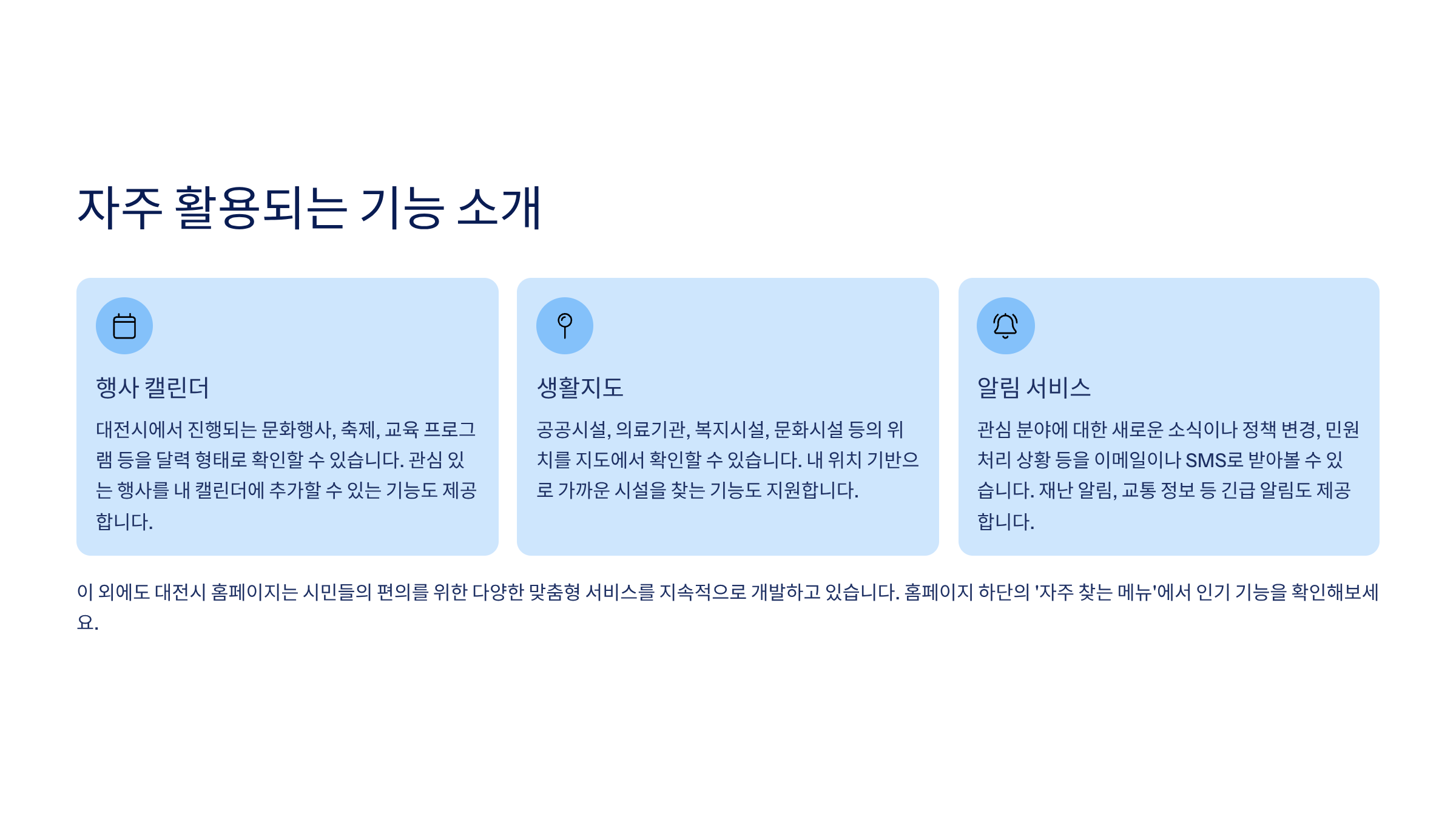 자주 활용되는 기능 소개

행사 캘린더

대전시에서 진행되는 문화행사, 축제, 교육 프로그램 등을 달력 형태로 확인할 수 있습니다. 관심 있는 행사를 내 캘린더에 추가할 수 있는 기능도 제공합니다.

생활지도

공공시설, 의료기관, 복지시설, 문화시설 등의 위치를 지도에서 확인할 수 있습니다. 내 위치 기반으로 가까운 시설을 찾는 기능도 지원합니다.

알림 서비스

관심 분야에 대한 새로운 소식이나 정책 변경, 민원 처리 상황 등을 이메일이나 SMS로 받아볼 수 있습니다. 재난 알림, 교통 정보 등 긴급 알림도 제공합니다.

이 외에도 대전시 홈페이지는 시민들의 편의를 위한 다양한 맞춤형 서비스를 지속적으로 개발하고 있습니다. 홈페이지 하단의 '자주 찾는 메뉴'에서 인기 기능을 확인해보세요.